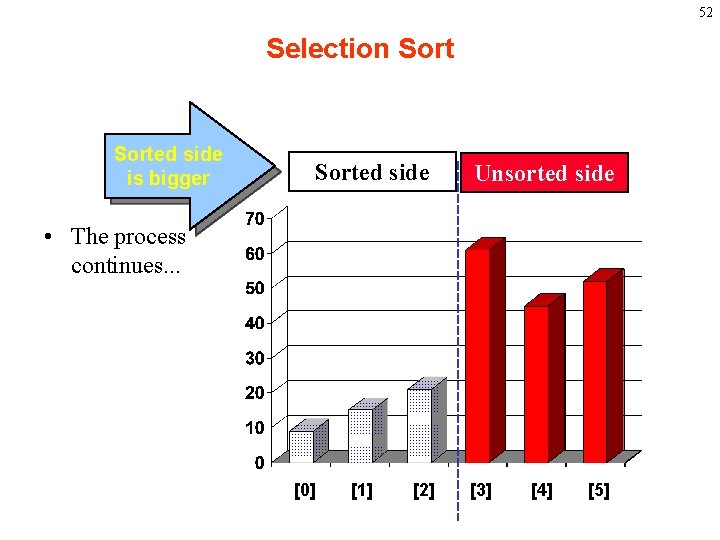 52

Selection Sort

Sorted side is bigger

Sorted side

Unsorted side

• The process continues...

70
60
50
40
30
20
10
0

[0] [1] [2] [3] [4] [5]